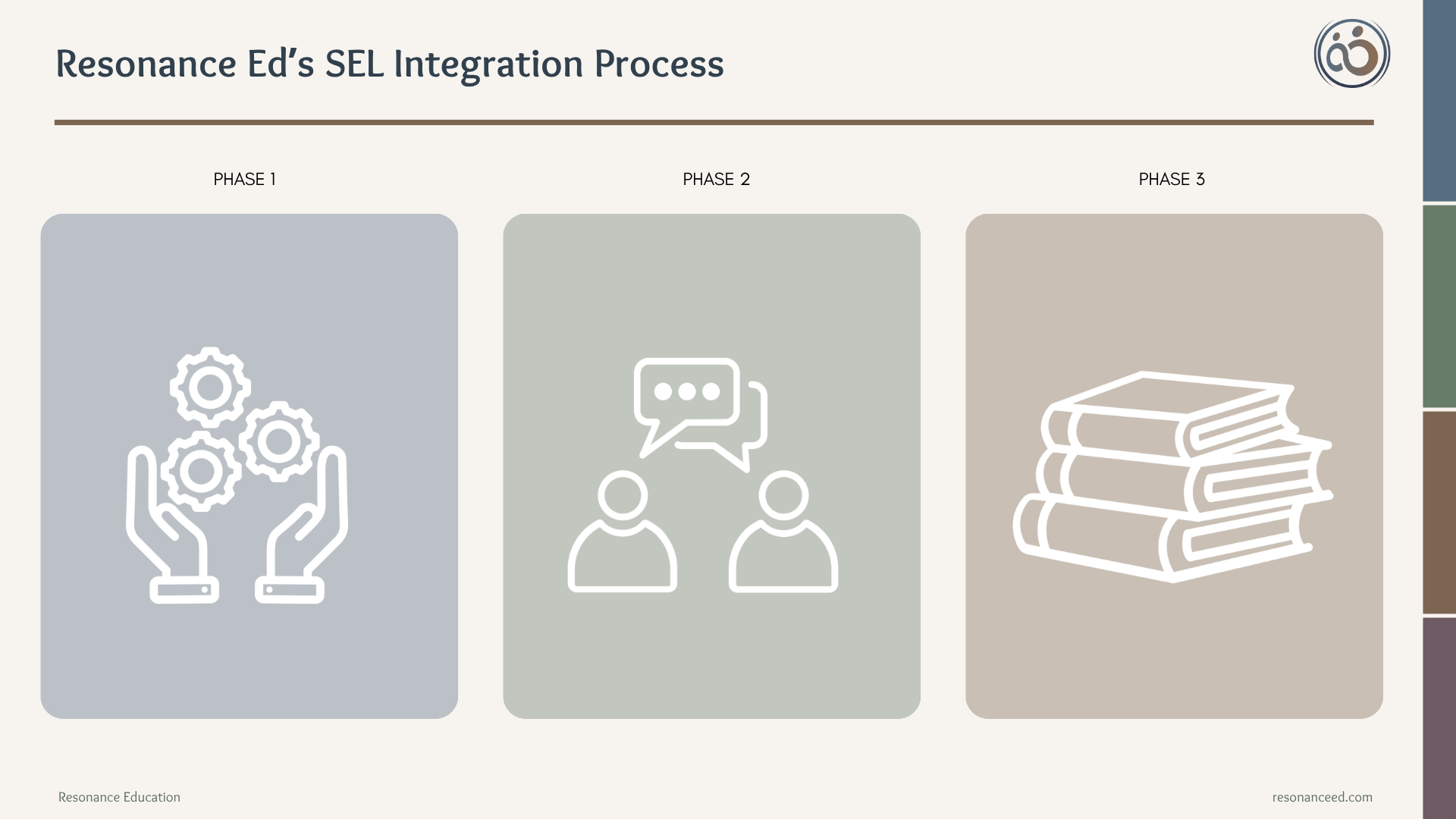 Resonance Ed's SEL Integration Process

PHASE 1

PHASE 2

PHASE 3

Resonance Education

resonanceed.com